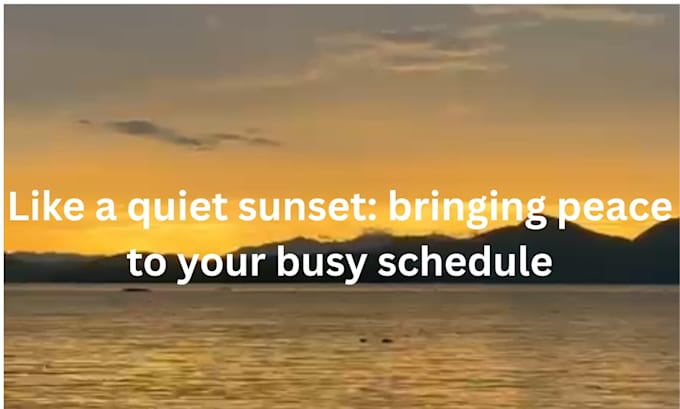 Like a quiet sunset: bringing peace to your busy schedule